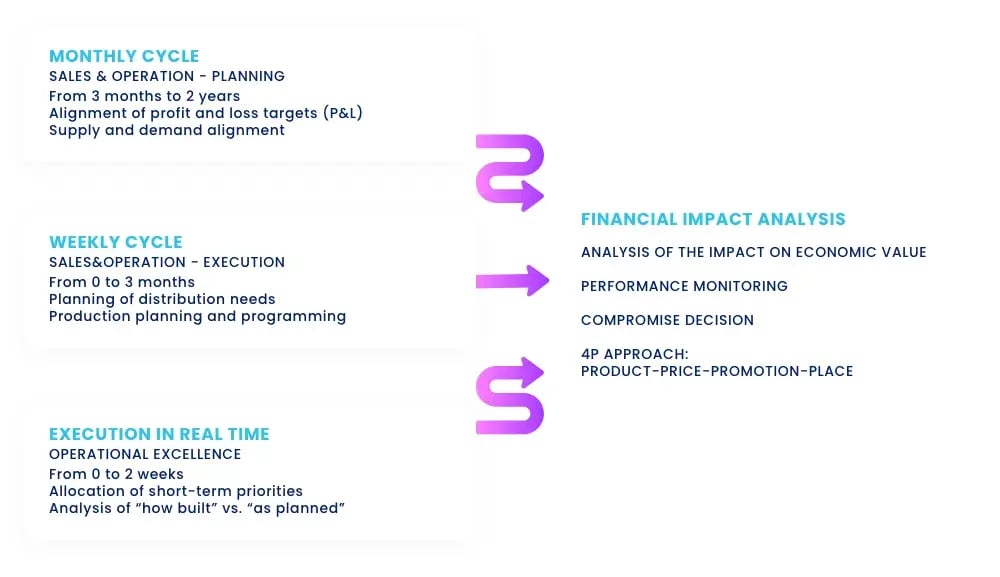 MONTHLY CYCLE
SALES & OPERATION - PLANNING
From 3 months to 2 years
Alignment of profit and loss targets (P&L)
Supply and demand alignment

WEEKLY CYCLE
SALES&OPERATION - EXECUTION
From 0 to 3 months
Planning of distribution needs
Production planning and programming

EXECUTION IN REAL TIME
OPERATIONAL EXCELLENCE
From 0 to 2 weeks
Allocation of short-term priorities
Analysis of "how built" vs. "as planned"

FINANCIAL IMPACT ANALYSIS

ANALYSIS OF THE IMPACT ON ECONOMIC VALUE

PERFORMANCE MONITORING

COMPROMISE DECISION

4P APPROACH:
PRODUCT-PRICE-PROMOTION-PLACE